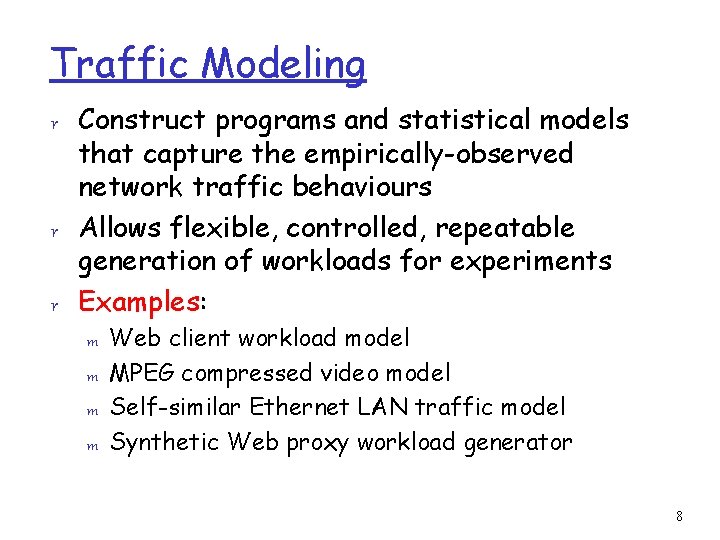 Traffic Modeling

r Construct programs and statistical models that capture the empirically-observed network traffic behaviours

r Allows flexible, controlled, repeatable generation of workloads for experiments

r Examples:

m Web client workload model

m MPEG compressed video model

m Self-similar Ethernet LAN traffic model

m Synthetic Web proxy workload generator

8